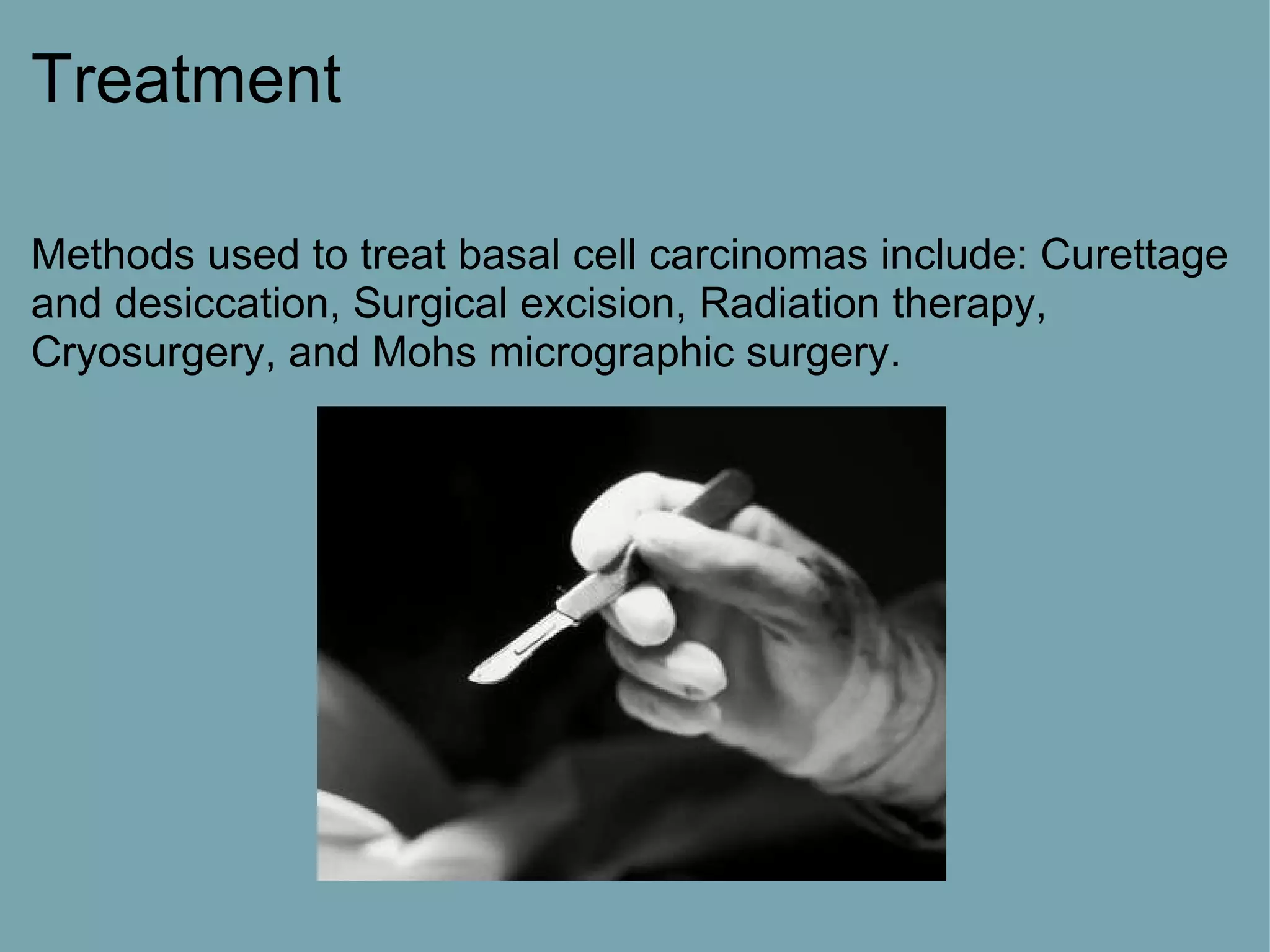 Treatment

Methods used to treat basal cell carcinomas include: Curettage and desiccation, Surgical excision, Radiation therapy, Cryosurgery, and Mohs micrographic surgery.